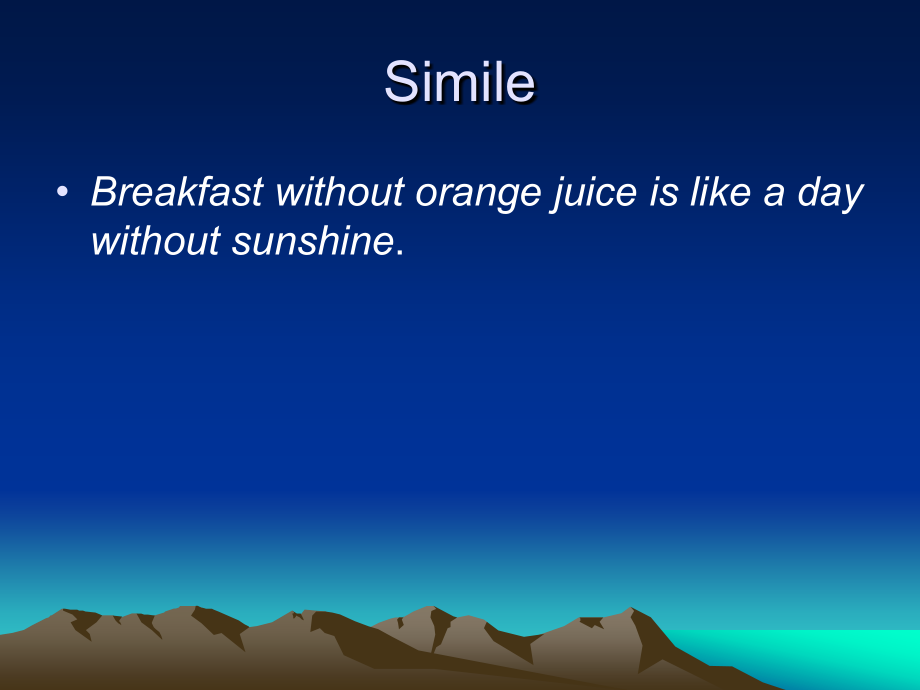 Simile

• Breakfast without orange juice is like a day without sunshine.